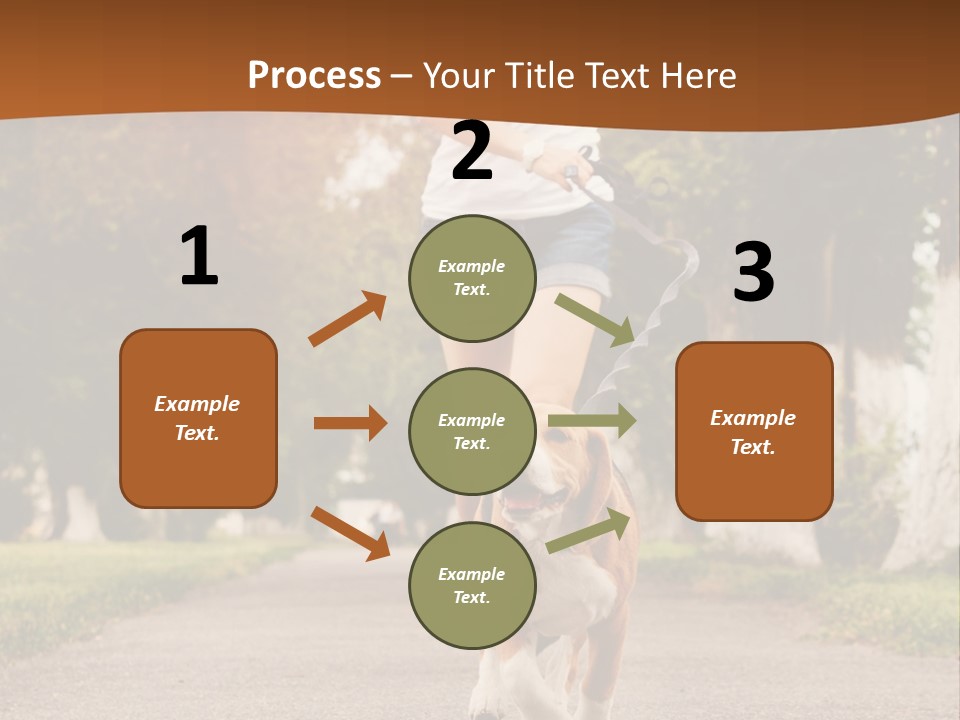 Process – Your Title Text Here

1

Example Text.

2

Example Text.

Example Text.

Example Text.

3

Example Text.